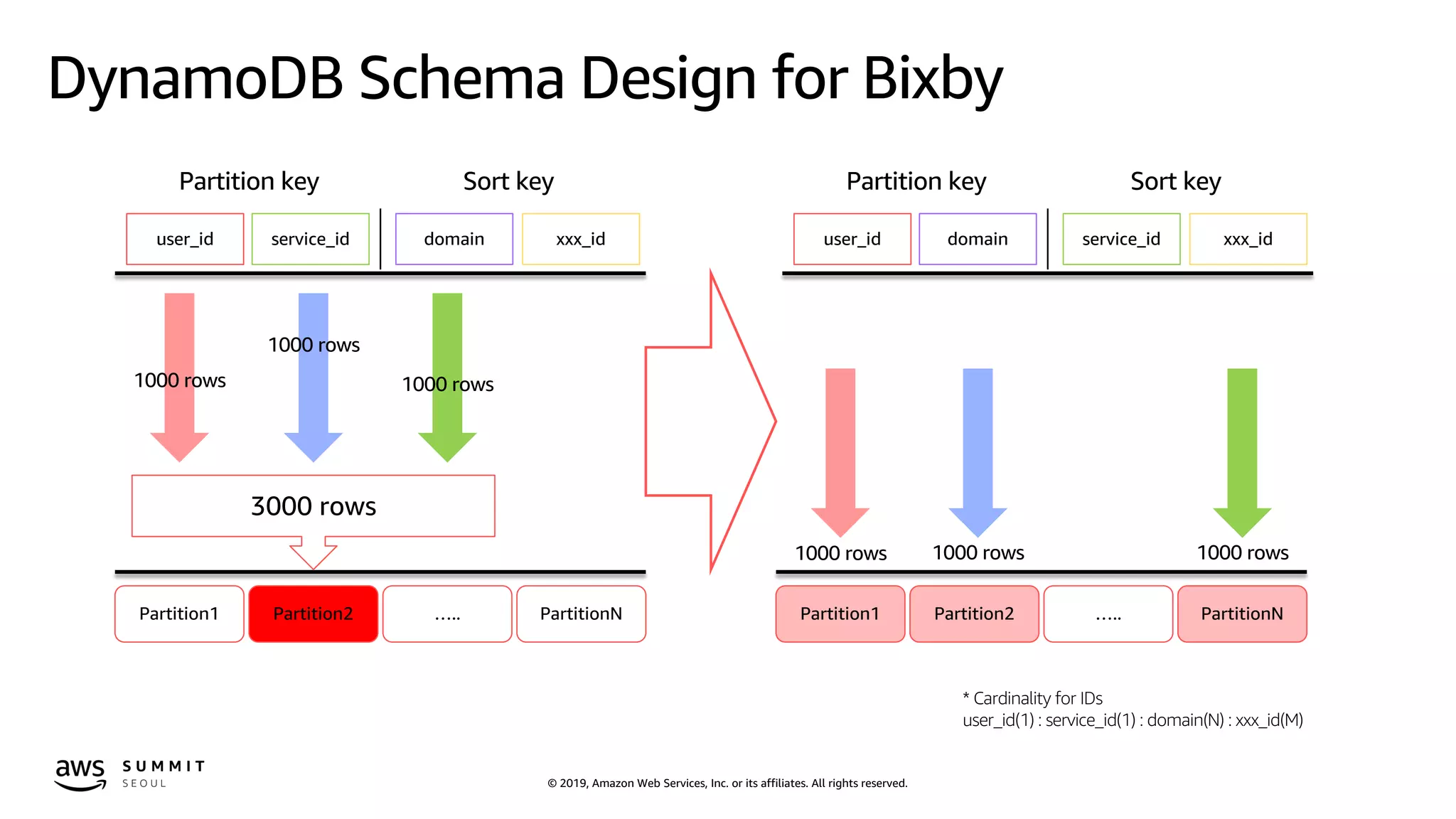 DynamoDB Schema Design for Bixby

Partition key

Sort key

user_id

service_id

domain

xxx_id

1000 rows

1000 rows

1000 rows

3000 rows

Partition1

Partition2

.....

PartitionN

Partition key

Sort key

user_id

domain

service_id

xxx_id

1000 rows

1000 rows

1000 rows

Partition1

Partition2

.....

PartitionN

* Cardinality for IDs
user_id(1) : service_id(1) : domain(N) : xxx_id(M)

aws SUMMIT SEOUL

© 2019, Amazon Web Services, Inc. or its affiliates. All rights reserved.